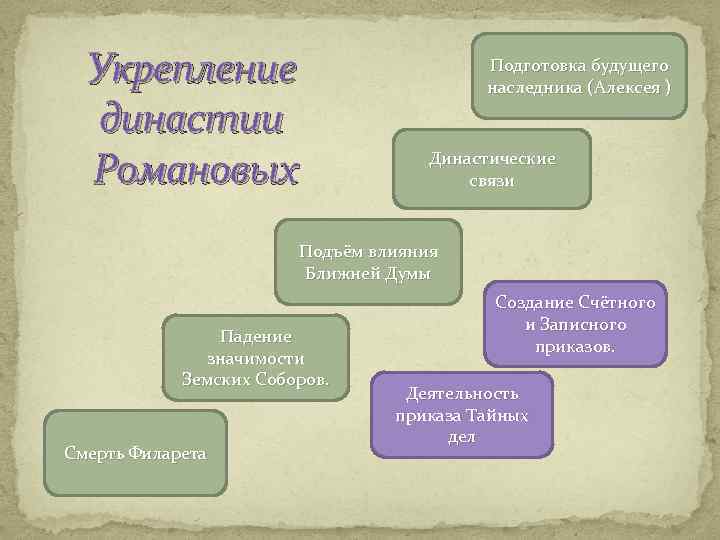 Укрепление династии Романовых

Подготовка будущего наследника (Алексея )

Династические связи

Подъём влияния Ближней Думы

Создание Счётного и Записного приказов.

Падение значимости Земских Соборов.

Деятельность приказа Тайных дел

Смерть Филарета